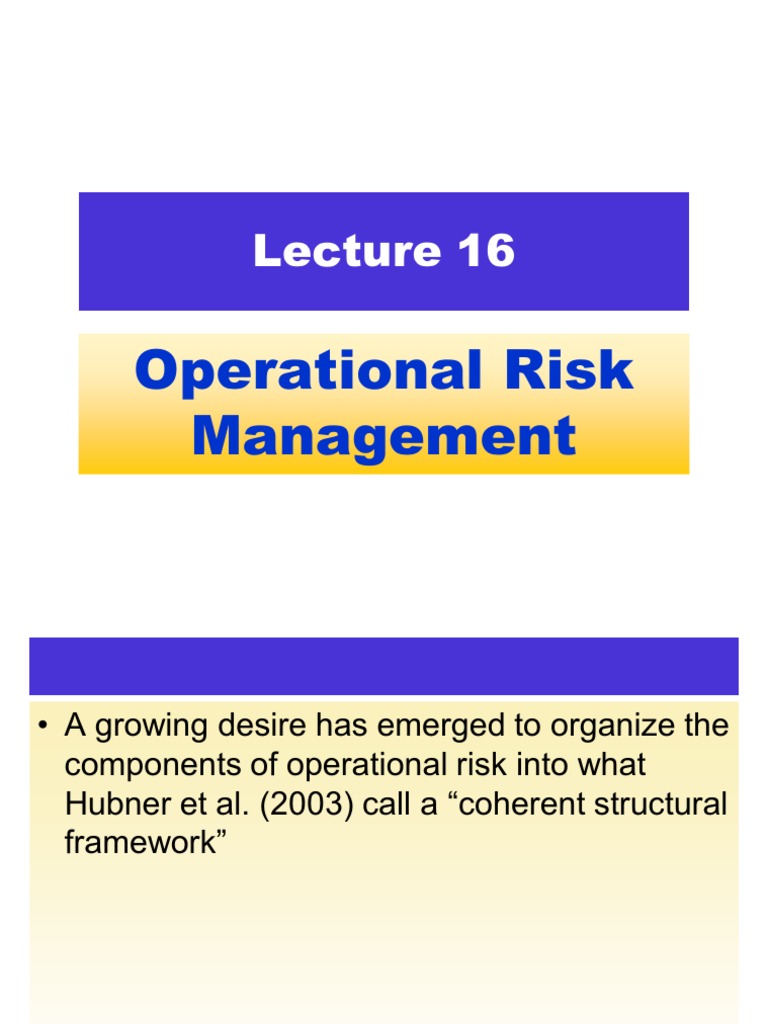 Lecture 16

Operational Risk Management

• A growing desire has emerged to organize the components of operational risk into what Hubner et al. (2003) call a “coherent structural framework”